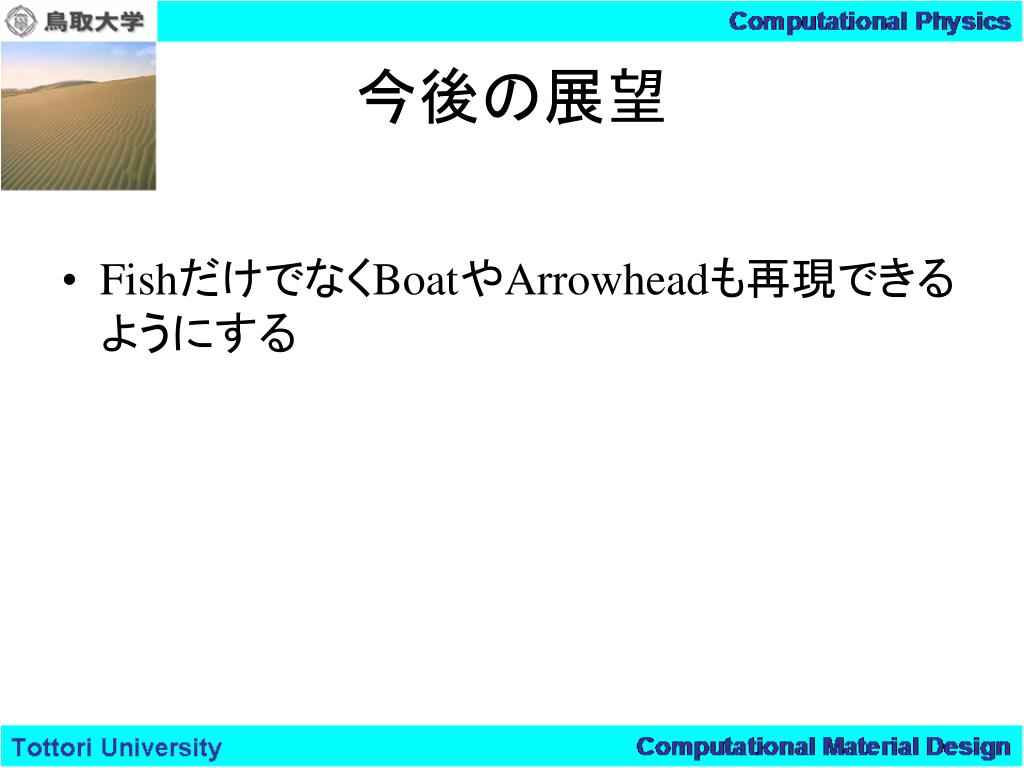 鳥取大学

Computational Physics

今後の展望

• FishだけでなくBoatやArrowheadも再現できるようにする

Tottori University

Computational Material Design